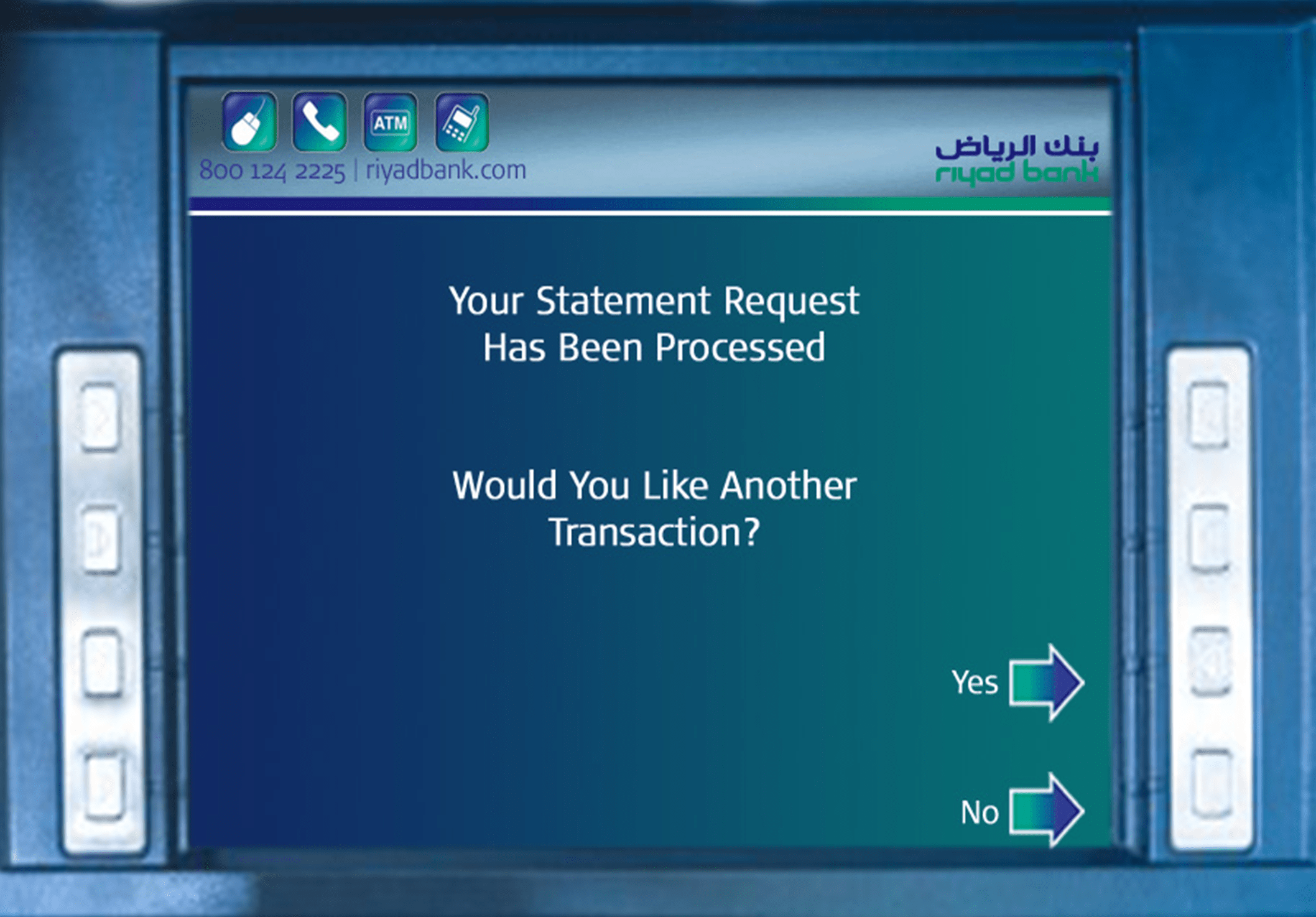 ATM

800 124 2225 | riyadbank.com

بنك الرياض
riyad bank

Your Statement Request Has Been Processed

Would You Like Another Transaction?

Yes

No